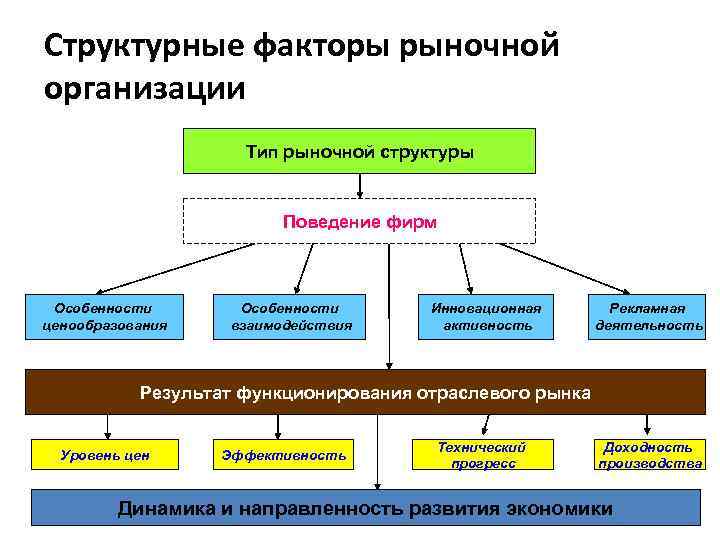 Структурные факторы рыночной организации

Тип рыночной структуры

Поведение фирм

Особенности ценообразования

Особенности взаимодействия

Инновационная активность

Рекламная деятельность

Результат функционирования отраслевого рынка

Уровень цен

Эффективность

Технический прогресс

Доходность производства

Динамика и направленность развития экономики